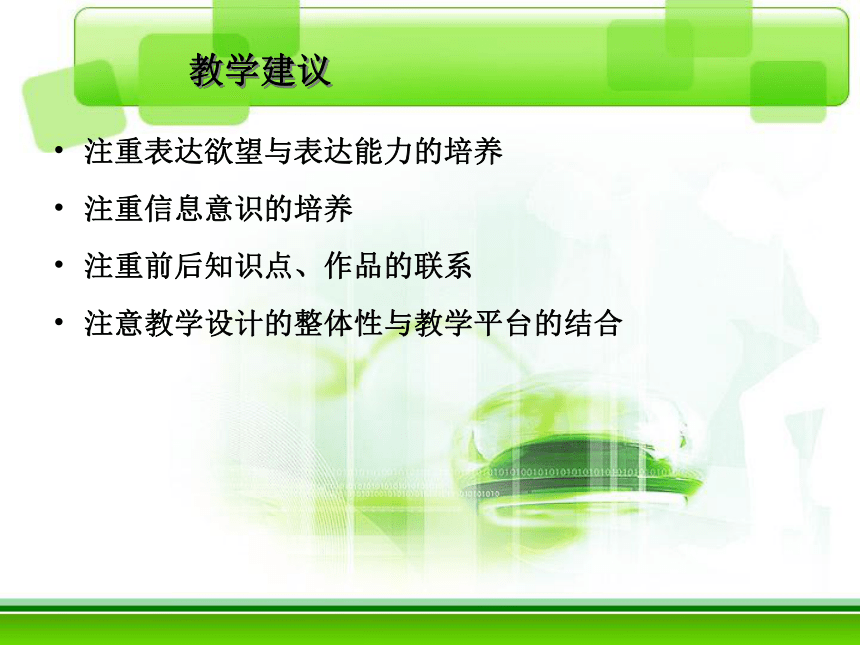 教学建议

• 注重表达欲望与表达能力的培养

• 注重信息意识的培养

• 注重前后知识点、作品的联系

• 注意教学设计的整体性与教学平台的结合